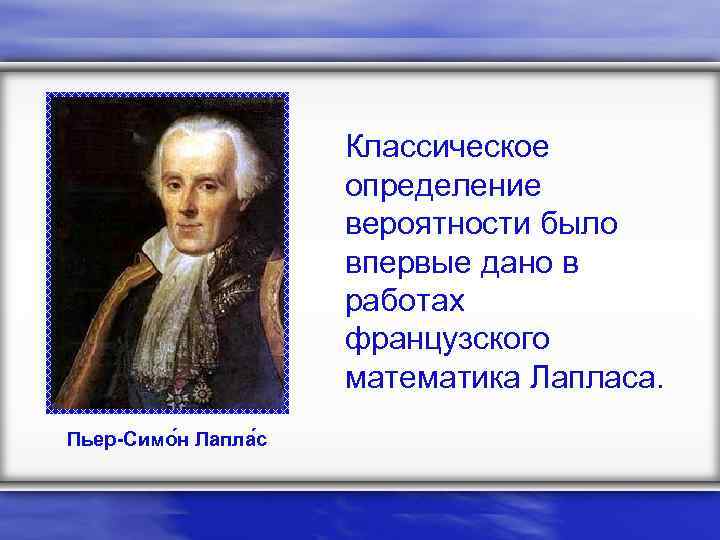 Классическое определение вероятности было впервые дано в работах французского математика Лапласа.

Пьер-Симо́н Лапла́с